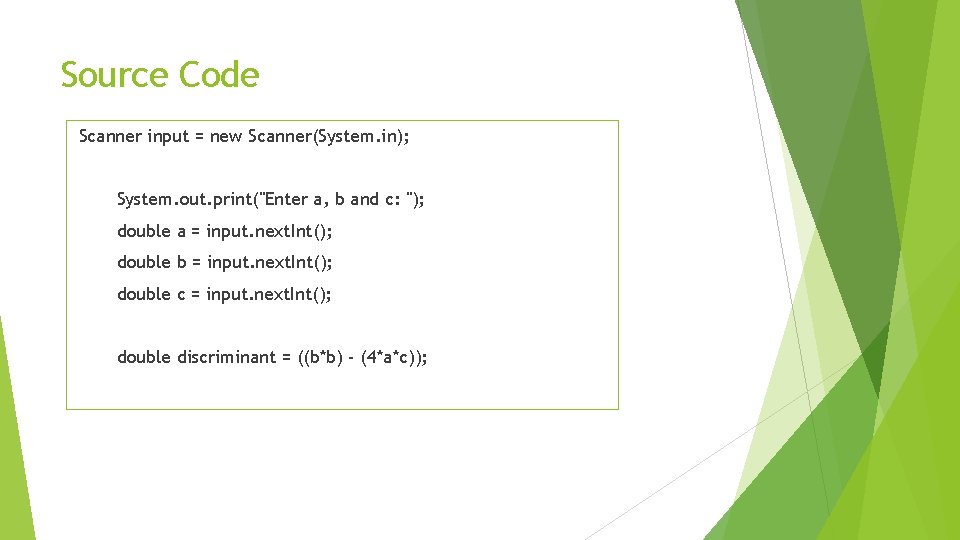 Source Code

Scanner input = new Scanner(System.in);

System.out.print("Enter a, b and c: ");

double a = input.nextInt();

double b = input.nextInt();

double c = input.nextInt();

double discriminant = ((b*b) - (4*a*c));